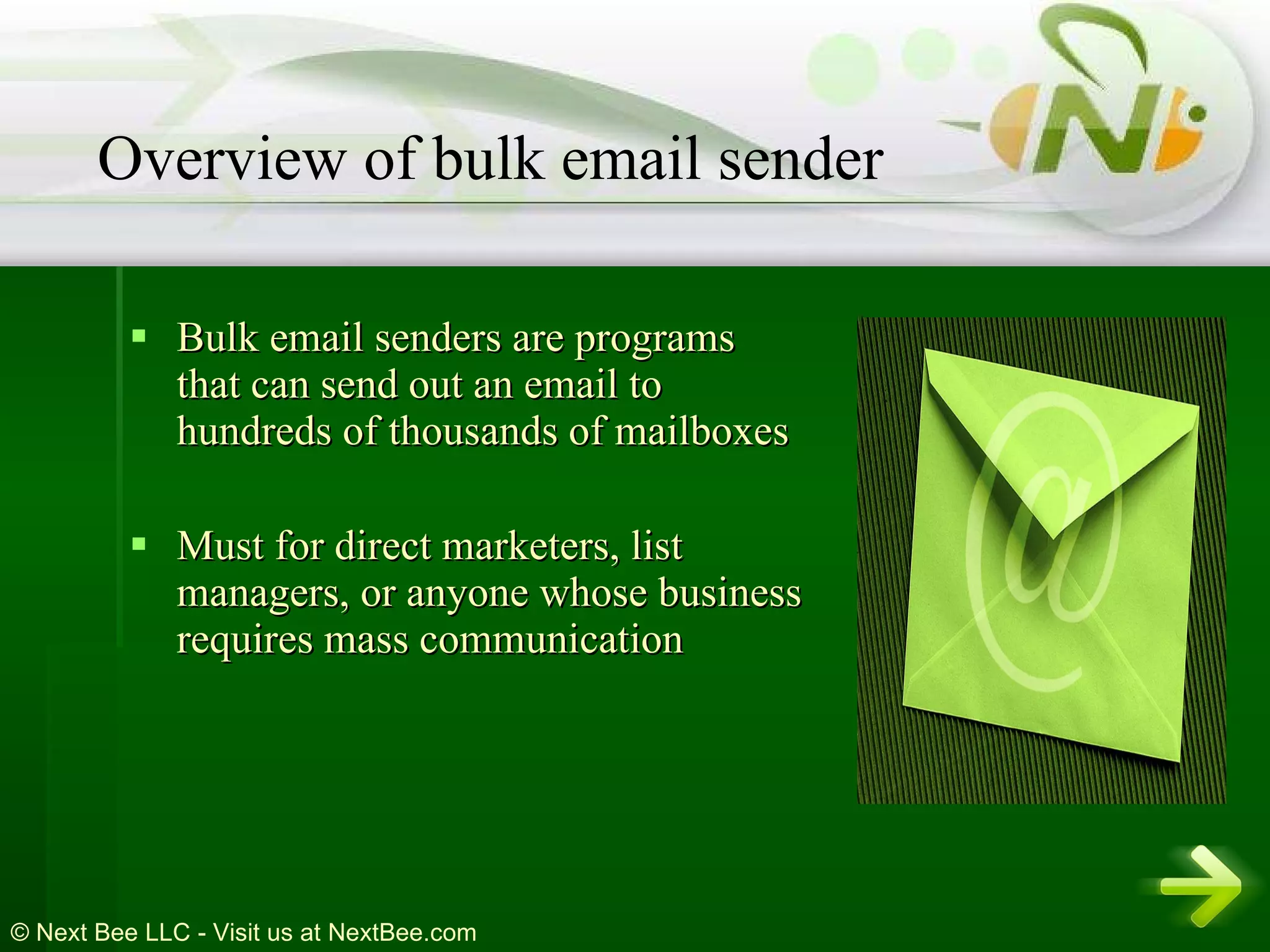 Overview of bulk email sender

▪ Bulk email senders are programs that can send out an email to hundreds of thousands of mailboxes

▪ Must for direct marketers, list managers, or anyone whose business requires mass communication

@

© Next Bee LLC - Visit us at NextBee.com